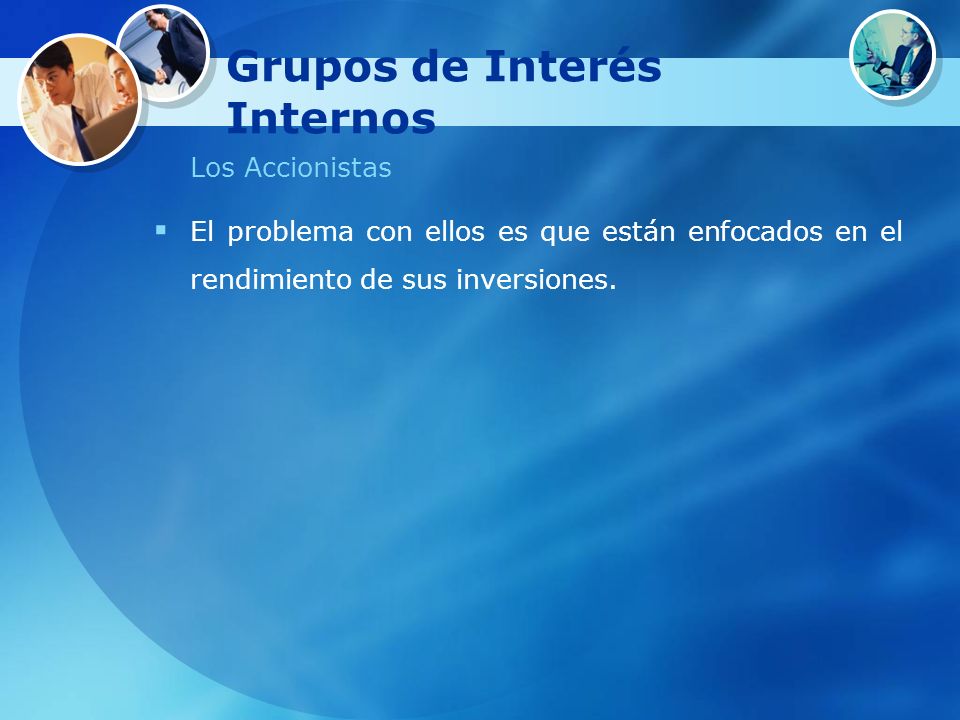 Grupos de Interés Internos

Los Accionistas

▪ El problema con ellos es que están enfocados en el rendimiento de sus inversiones.